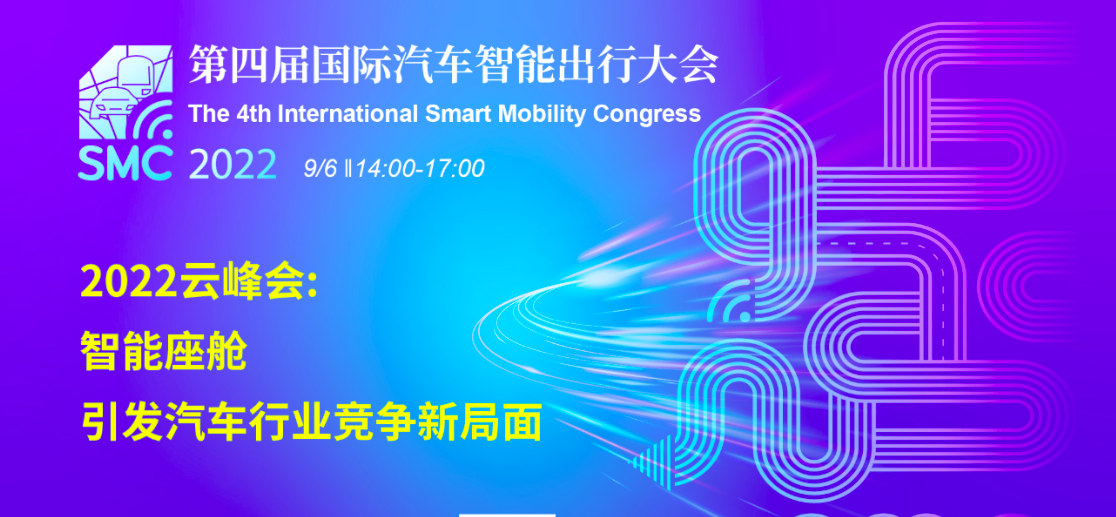 第四届国际汽车智能出行大会
The 4th International Smart Mobility Congress
SMC 2022 9/6 ‖14:00-17:00

2022云峰会:
智能座舱
引发汽车行业竞争新局面